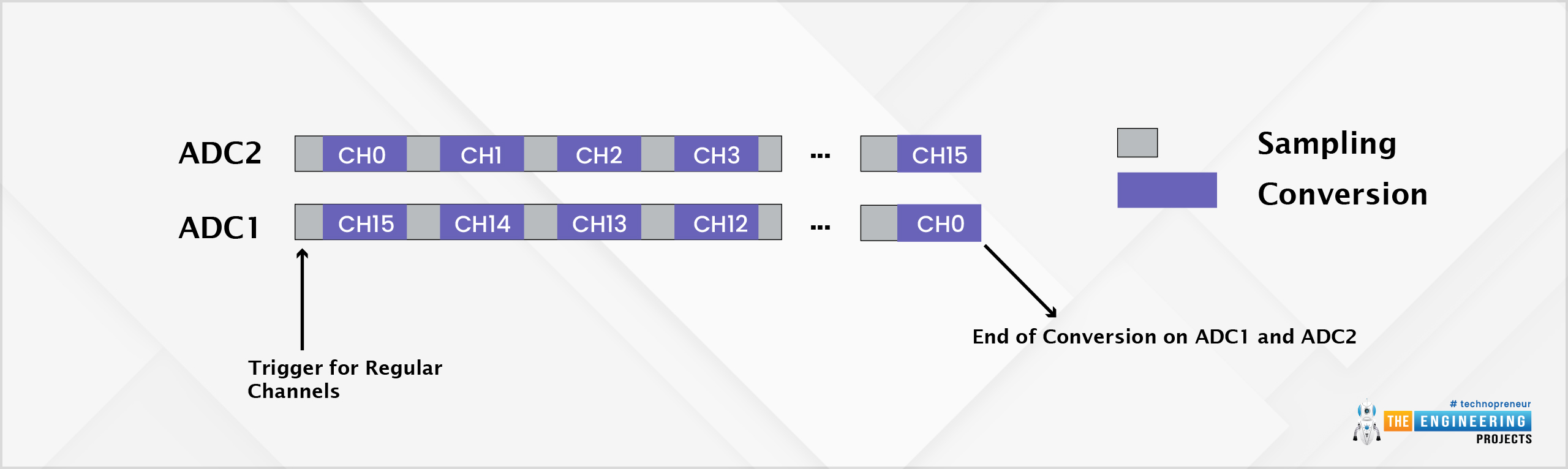 ADC2 CH0 CH1 CH2 CH3 ... CH15

ADC1 CH15 CH14 CH13 CH12 ... CH0

Sampling

Conversion

Trigger for Regular Channels

End of Conversion on ADC1 and ADC2

# technopreneur
THE ENGINEERING
PROJECTS